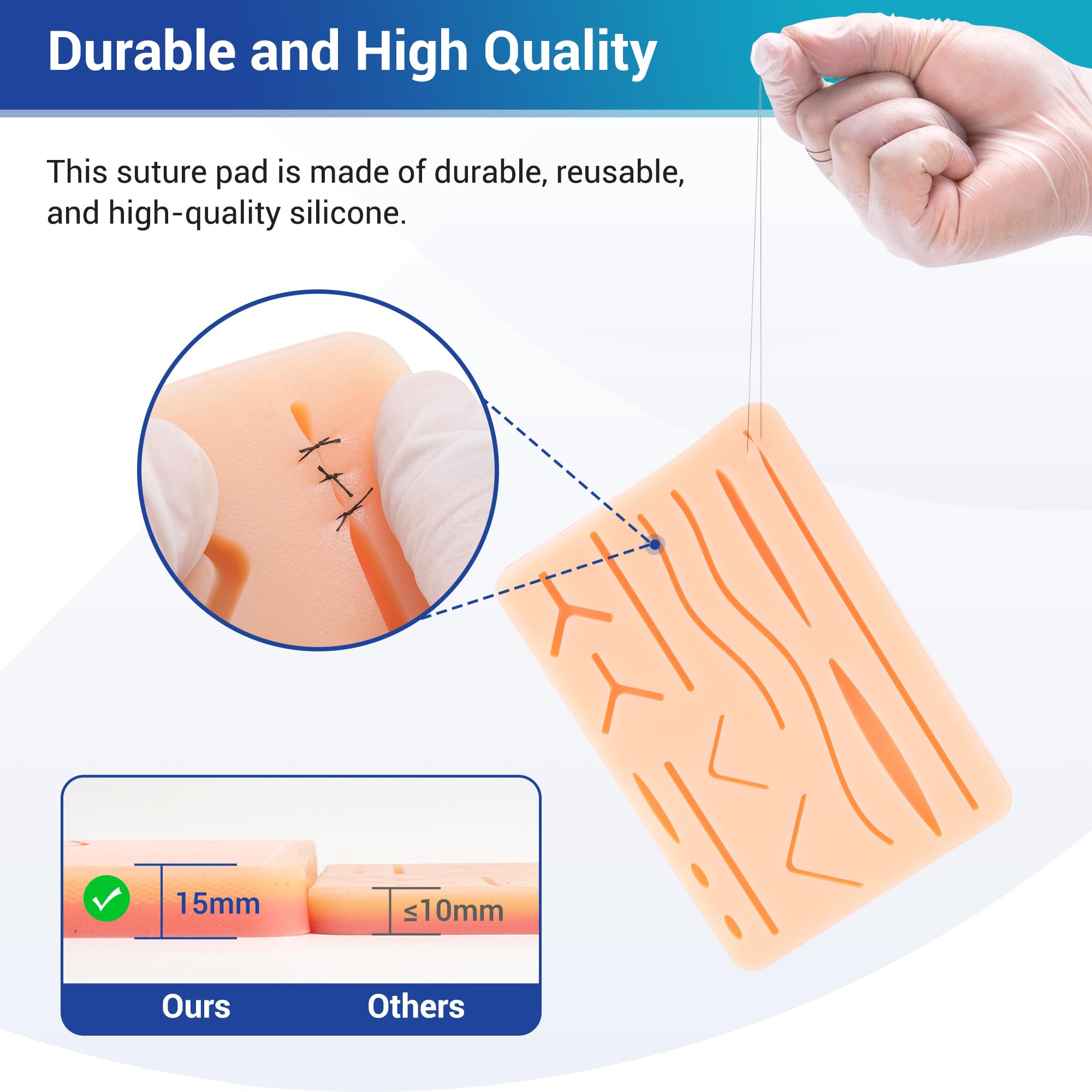 Durable and High Quality

This suture pad is made of durable, reusable, and high-quality silicone.

15mm

≤10mm

Ours

Others